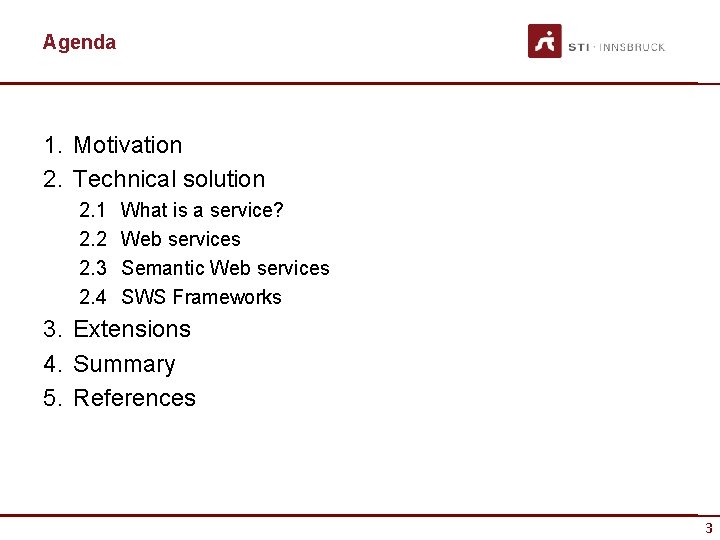 Agenda

STI · INNSBRUCK

1. Motivation
2. Technical solution
2.1 What is a service?
2.2 Web services
2.3 Semantic Web services
2.4 SWS Frameworks
3. Extensions
4. Summary
5. References

3